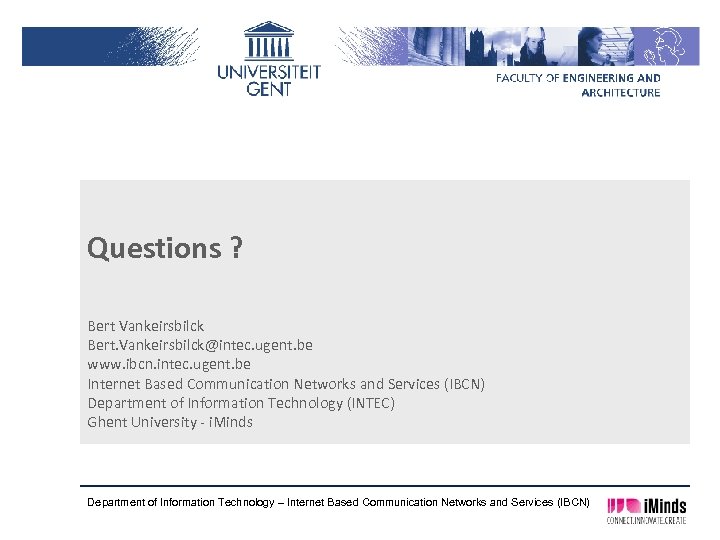 UNIVERSITEIT GENT

FACULTY OF ENGINEERING AND ARCHITECTURE

Questions ?

Bert Vankeirsbilck
Bert.Vankeirsbilck@intec.ugent.be
www.ibcn.intec.ugent.be
Internet Based Communication Networks and Services (IBCN)
Department of Information Technology (INTEC)
Ghent University - iMinds

Department of Information Technology – Internet Based Communication Networks and Services (IBCN)

iMinds
CONNECT.INNOVATE.CREATE